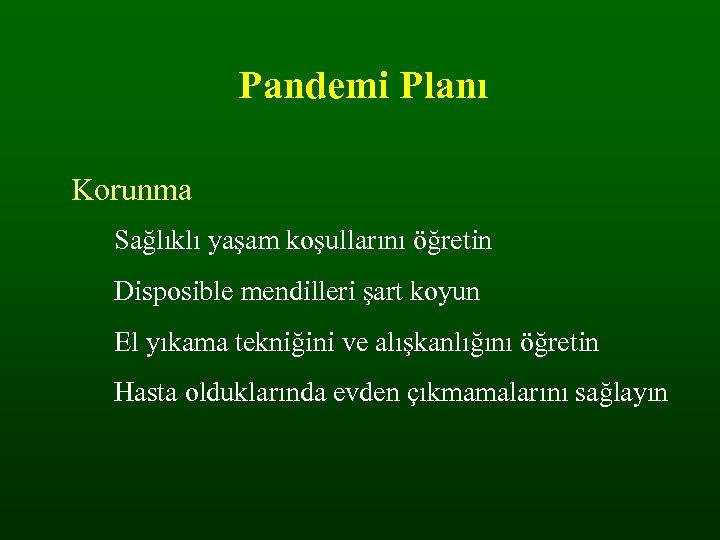 Pandemi Planı

Korunma

Sağlıklı yaşam koşullarını öğretin

Disposible mendilleri şart koyun

El yıkama tekniğini ve alışkanlığını öğretin

Hasta olduklarında evden çıkmamalarını sağlayın